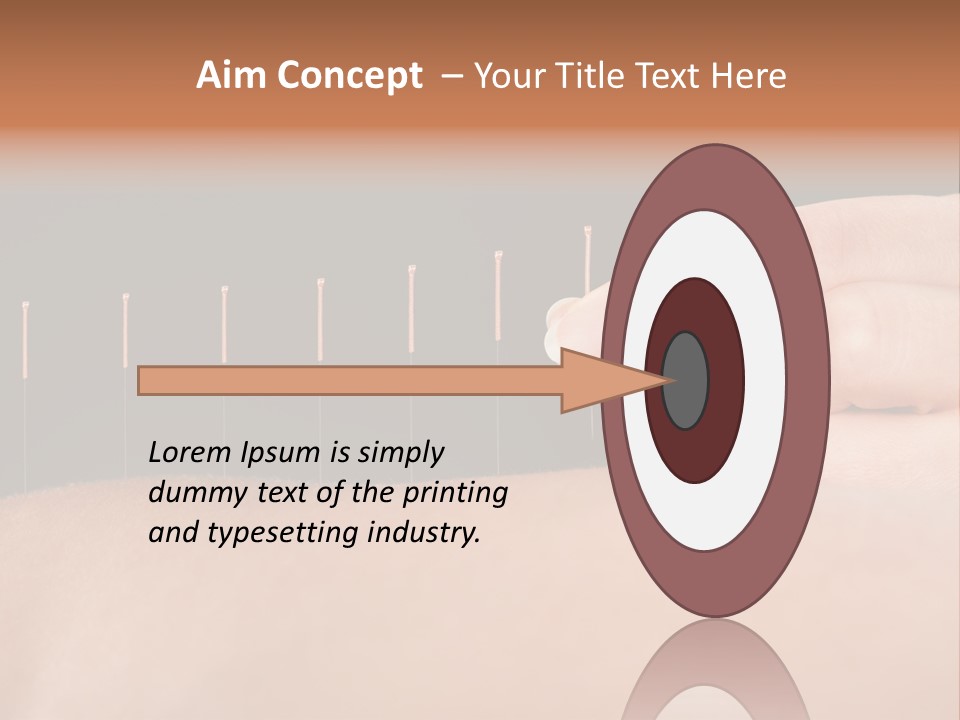 Aim Concept – Your Title Text Here

Lorem Ipsum is simply dummy text of the printing and typesetting industry.